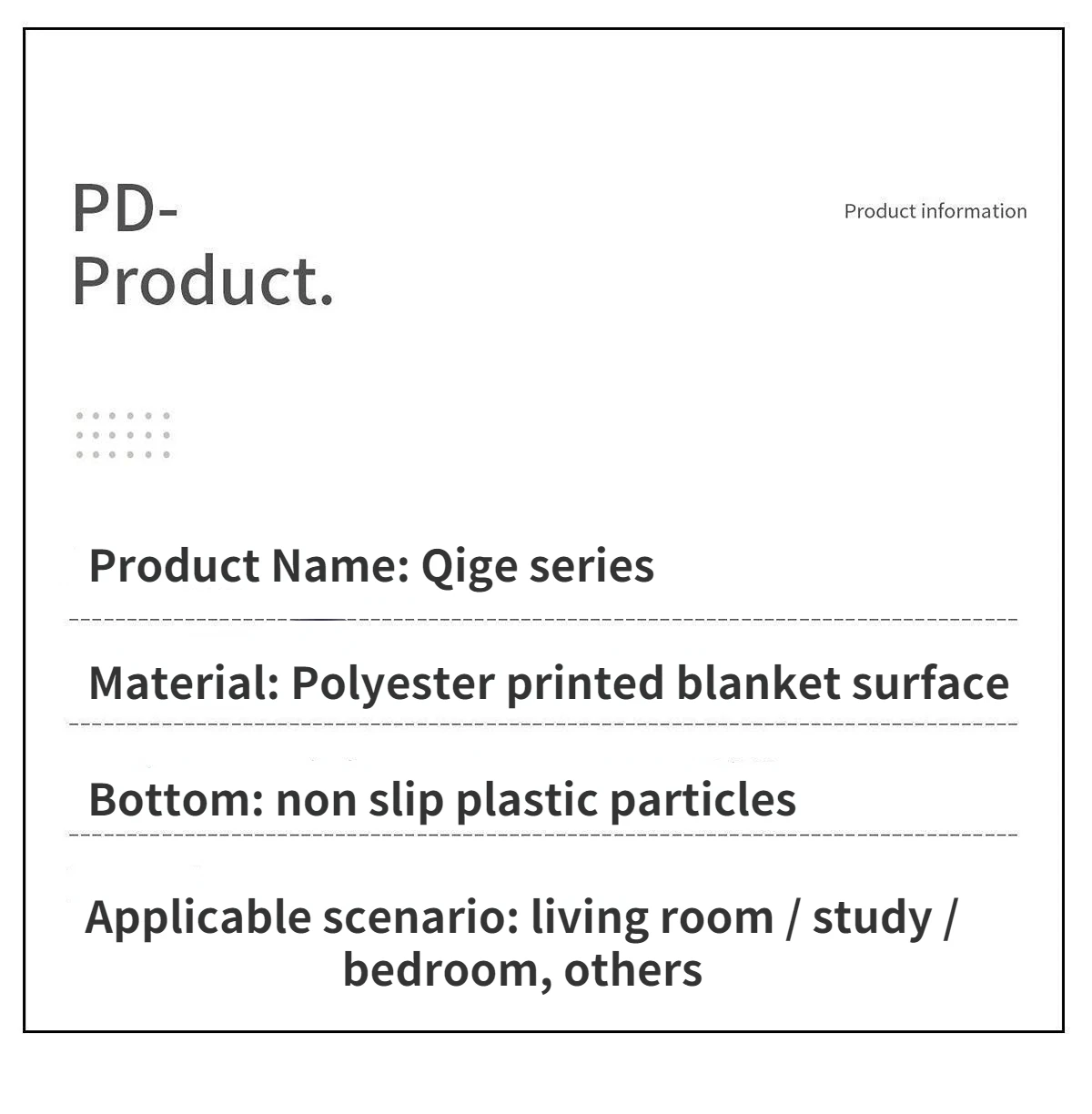 PD-
Product.

Product information

Product Name: Qige series

Material: Polyester printed blanket surface

Bottom: non slip plastic particles

Applicable scenario: living room / study / bedroom, others